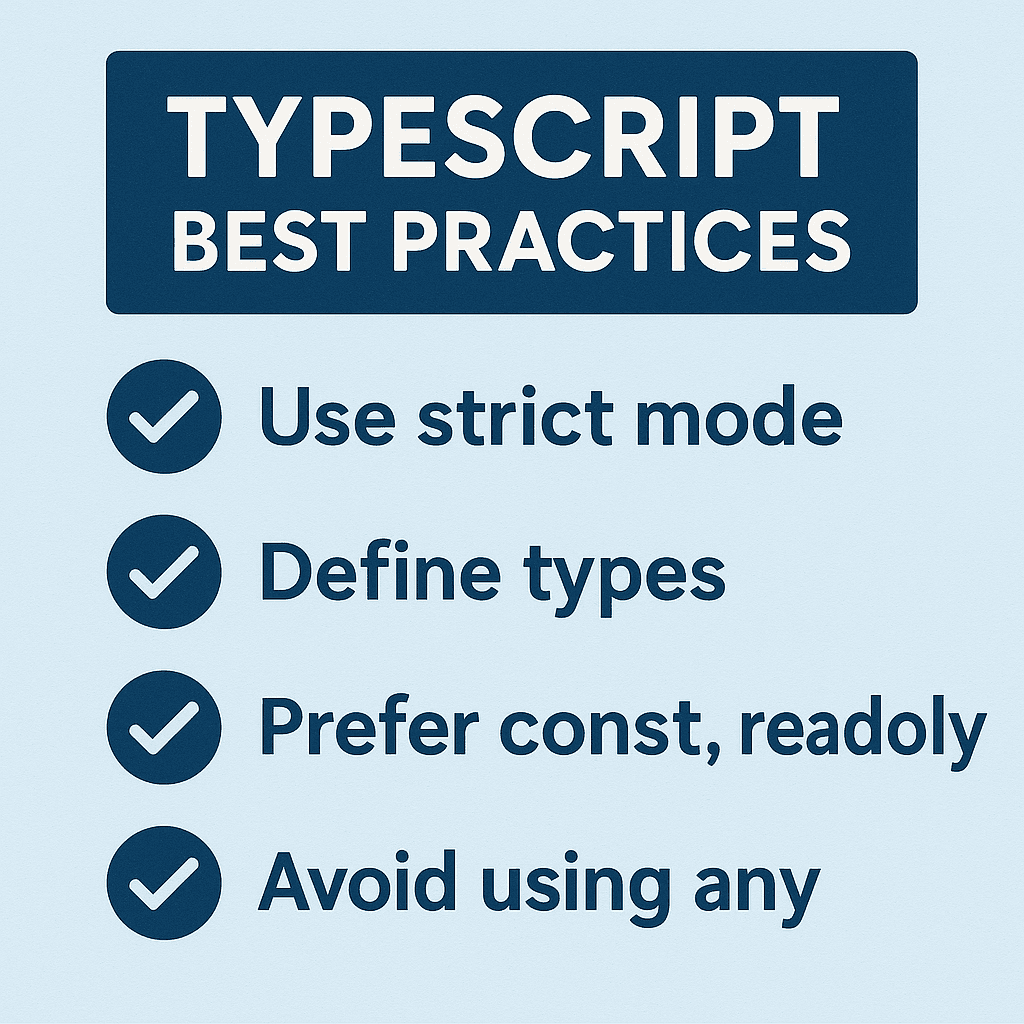 TYPESCRIPT
BEST PRACTICES

Use strict mode

Define types

Prefer const, readoly

Avoid using any